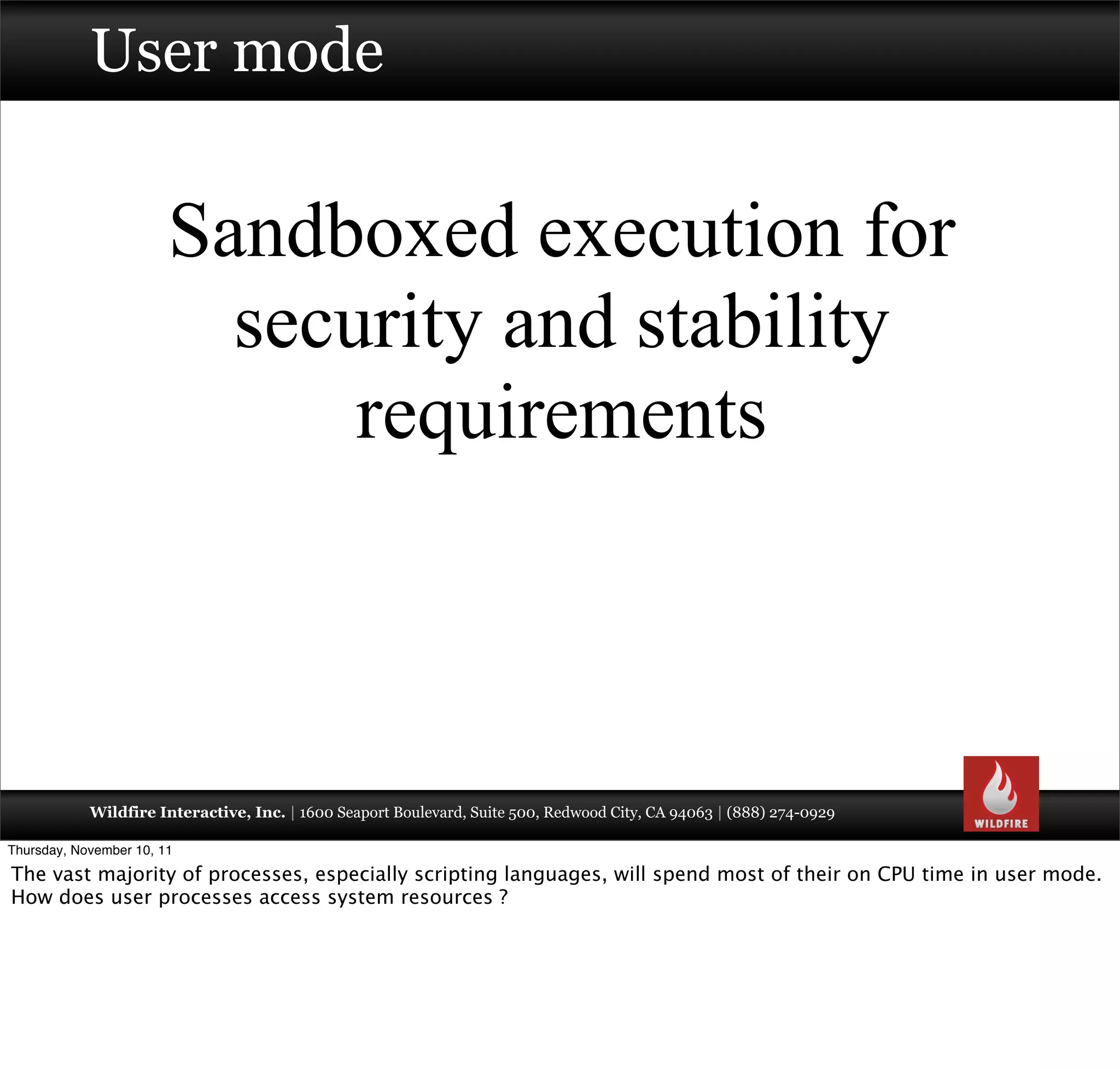 User mode

Sandboxed execution for security and stability requirements

Wildfire Interactive, Inc. | 1600 Seaport Boulevard, Suite 500, Redwood City, CA 94063 | (888) 274-0929

WILDFIRE

Thursday, November 10, 11

The vast majority of processes, especially scripting languages, will spend most of their on CPU time in user mode.
How does user processes access system resources ?